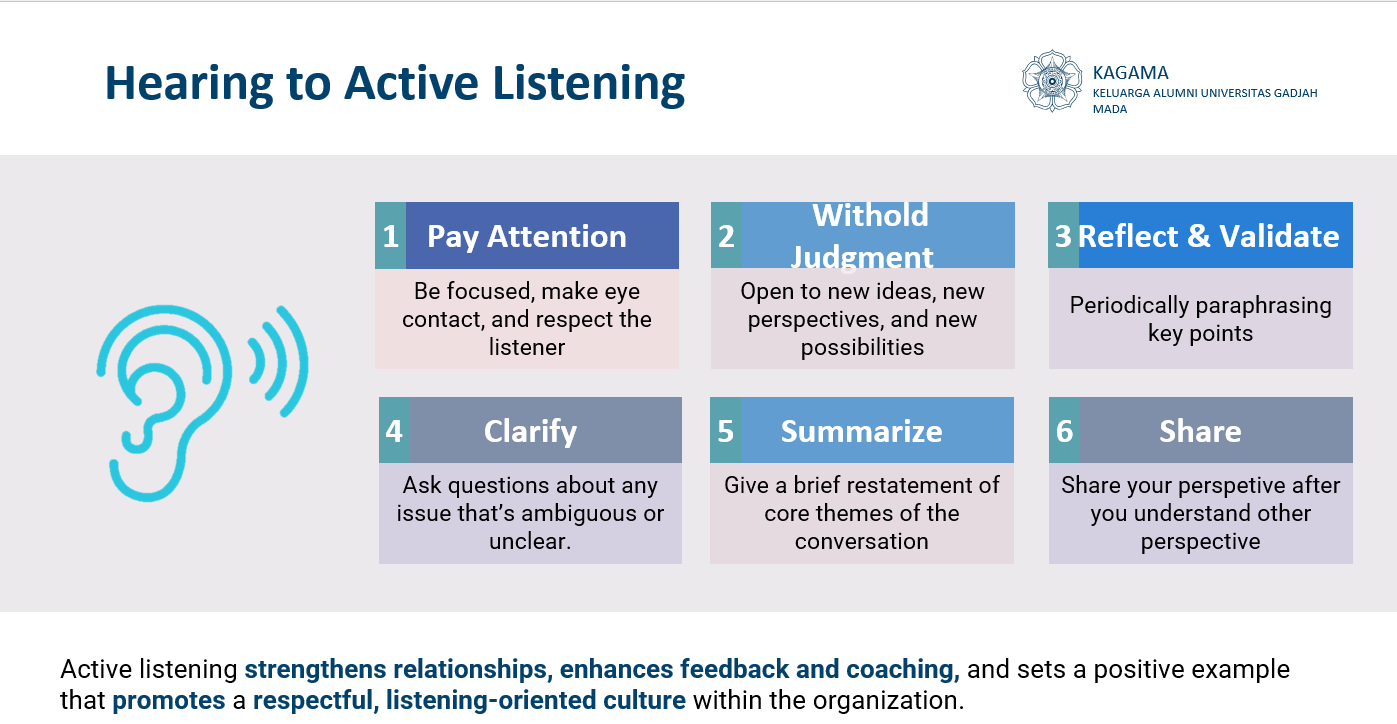 Hearing to Active Listening

KAGAMA
KELUARGA ALUMNI UNIVERSITAS GADJAH MADA

1 Pay Attention

Be focused, make eye contact, and respect the listener

2 Withold Judgment

Open to new ideas, new perspectives, and new possibilities

3 Reflect & Validate

Periodically paraphrasing key points

4 Clarify

Ask questions about any issue that's ambiguous or unclear.

5 Summarize

Give a brief restatement of core themes of the conversation

6 Share

Share your perspetive after you understand other perspective

Active listening strengthens relationships, enhances feedback and coaching, and sets a positive example that promotes a respectful, listening-oriented culture within the organization.